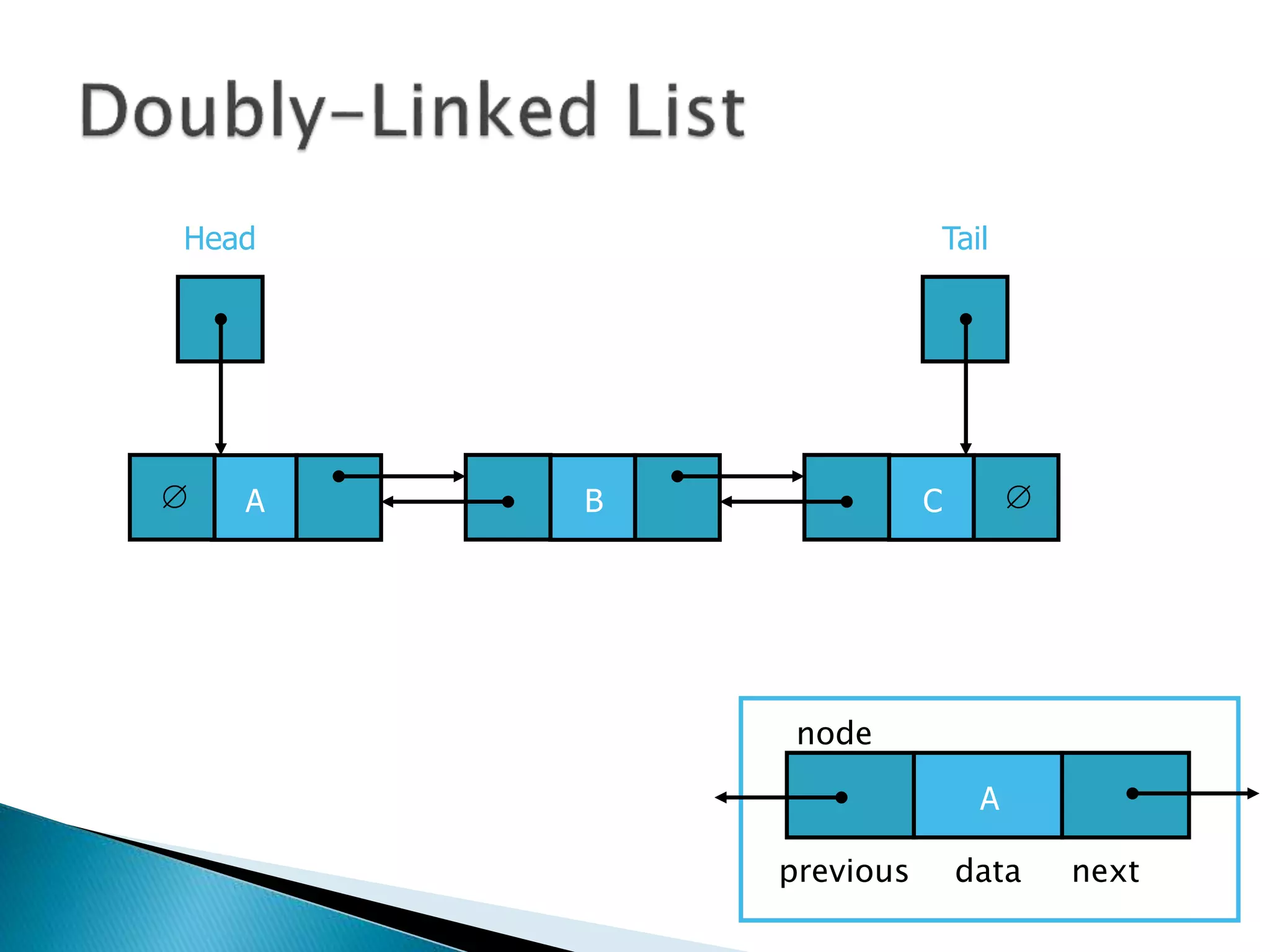 Doubly-Linked List

Head

Tail

∅ A B C ∅

node

A

previous data next